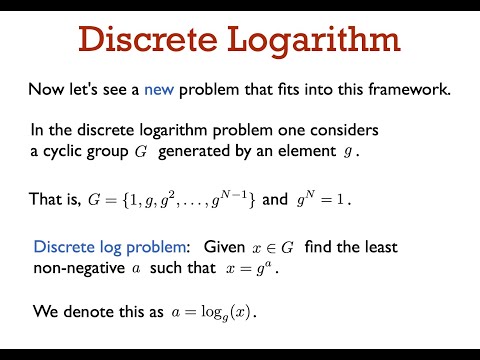 Discrete Logarithm

Now let's see a new problem that fits into this framework.

In the discrete logarithm problem one considers a cyclic group $G$ generated by an element $g$.

That is, $G = \{1, g, g^2, \ldots, g^{N-1}\}$ and $g^N = 1$.

Discrete log problem: Given $x \in G$ find the least non-negative $a$ such that $x = g^a$.

We denote this as $a = \log_g(x)$.